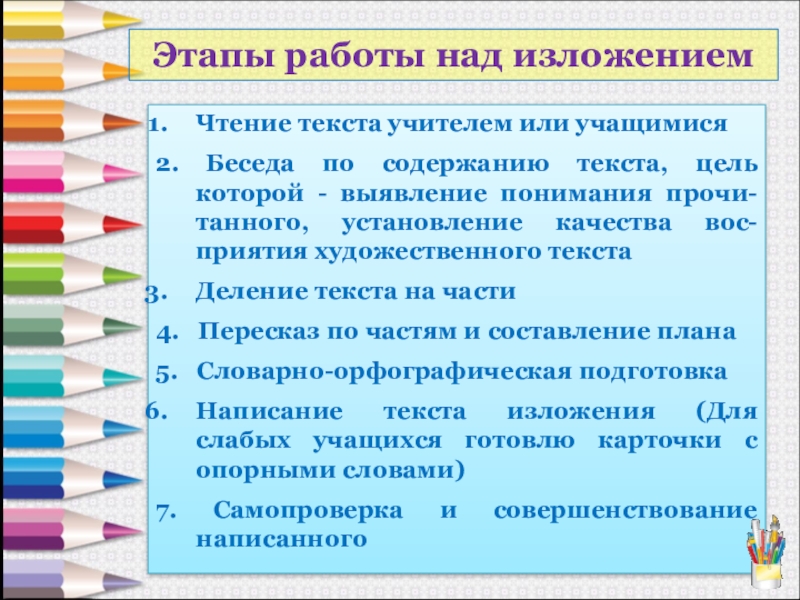 Этапы работы над изложением

1. Чтение текста учителем или учащимися

2. Беседа по содержанию текста, цель которой - выявление понимания прочитанного, установление качества восприятия художественного текста

3. Деление текста на части

4. Пересказ по частям и составление плана

5. Словарно-орфографическая подготовка

6. Написание текста изложения (Для слабых учащихся готовлю карточки с опорными словами)

7. Самопроверка и совершенствование написанного